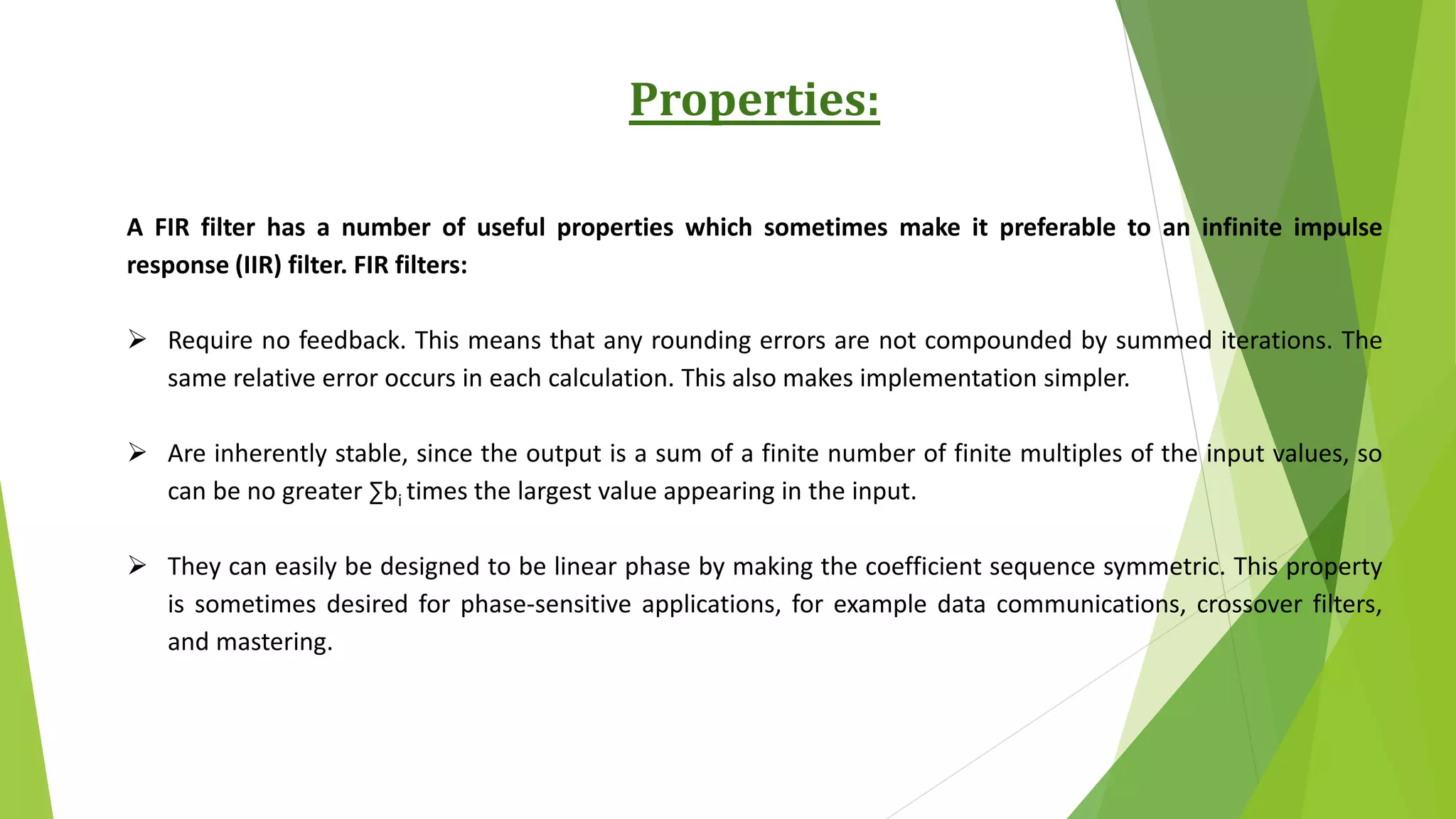 Properties:

A FIR filter has a number of useful properties which sometimes make it preferable to an infinite impulse response (IIR) filter. FIR filters:

➢ Require no feedback. This means that any rounding errors are not compounded by summed iterations. The same relative error occurs in each calculation. This also makes implementation simpler.

➢ Are inherently stable, since the output is a sum of a finite number of finite multiples of the input values, so can be no greater $\sum b_i$ times the largest value appearing in the input.

➢ They can easily be designed to be linear phase by making the coefficient sequence symmetric. This property is sometimes desired for phase-sensitive applications, for example data communications, crossover filters, and mastering.